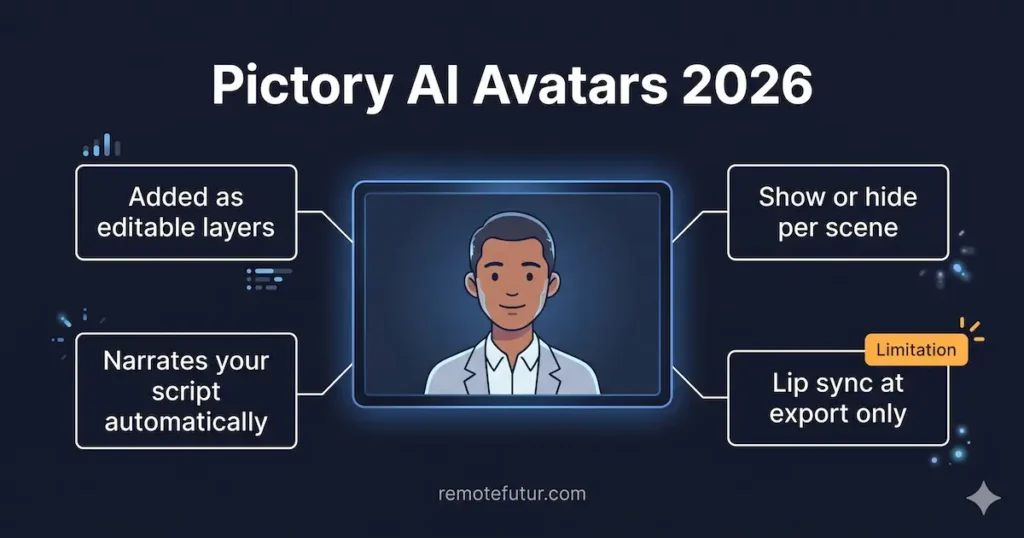 Pictory AI Avatars 2026

Added as editable layers

Narrates your script automatically

Show or hide per scene

Limitation

Lip sync at export only

remotefutur.com